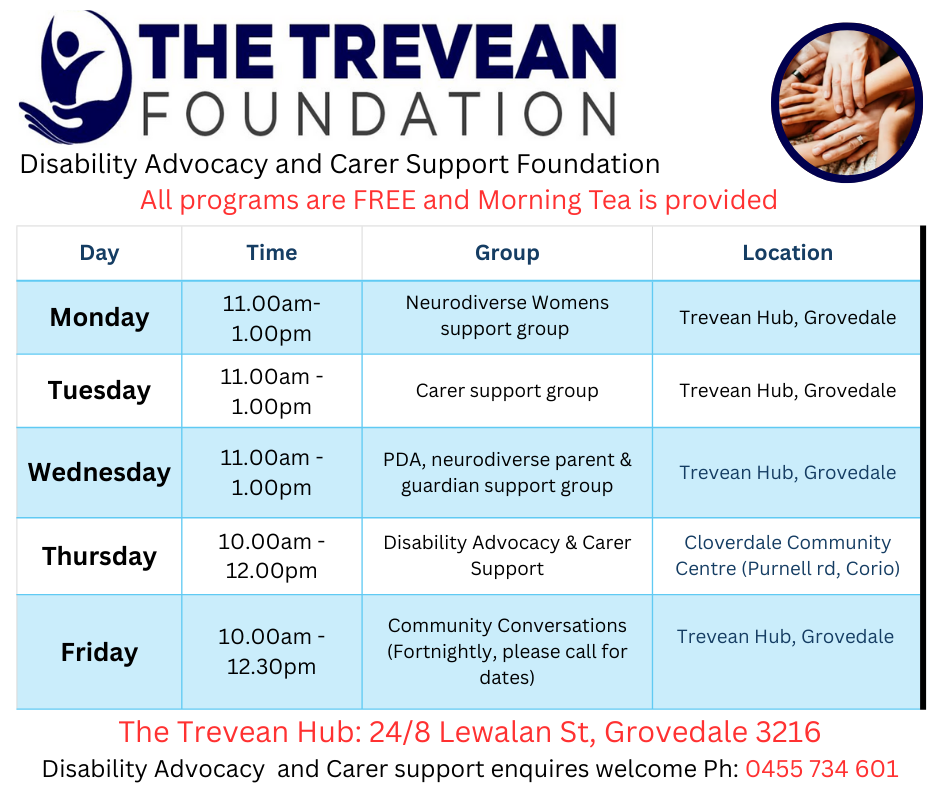 THE TREVEAN FOUNDATION

Disability Advocacy and Carer Support Foundation

All programs are FREE and Morning Tea is provided

| Day | Time | Group | Location |
|---|---|---|---|
| Monday | 11.00am- 1.00pm | Neurodiverse Womens support group | Trevean Hub, Grovedale |
| Tuesday | 11.00am - 1.00pm | Carer support group | Trevean Hub, Grovedale |
| Wednesday | 11.00am - 1.00pm | PDA, neurodiverse parent & guardian support group | Trevean Hub, Grovedale |
| Thursday | 10.00am - 12.00pm | Disability Advocacy & Carer Support | Cloverdale Community Centre (Purnell rd, Corio) |
| Friday | 10.00am - 12.30pm | Community Conversations (Fortnightly, please call for dates) | Trevean Hub, Grovedale |

The Trevean Hub: 24/8 Lewalan St, Grovedale 3216

Disability Advocacy and Carer support enquires welcome Ph: 0455 734 601